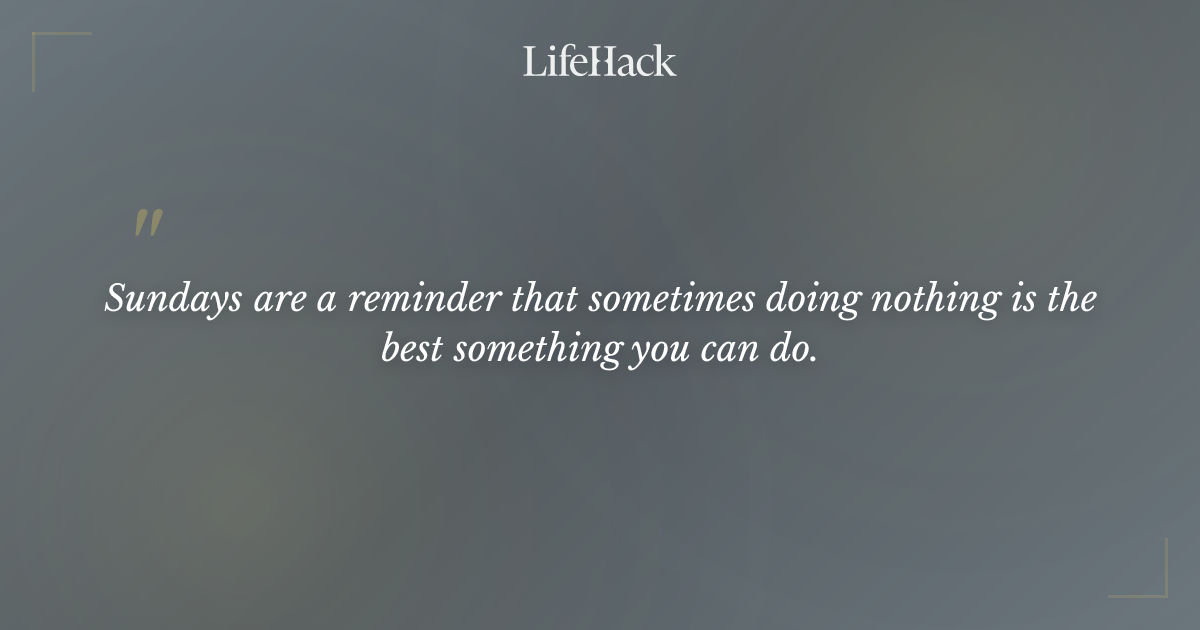 LifeHack

"

Sundays are a reminder that sometimes doing nothing is the best something you can do.